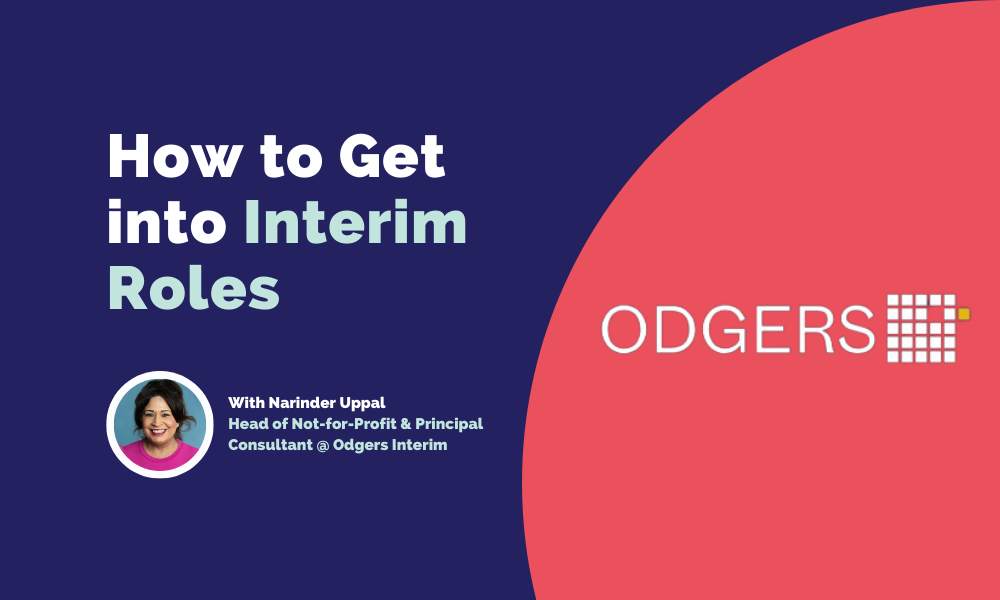 How to Get into Interim Roles

With Narinder Uppal
Head of Not-for-Profit & Principal Consultant @ Odgers Interim

ODGERS